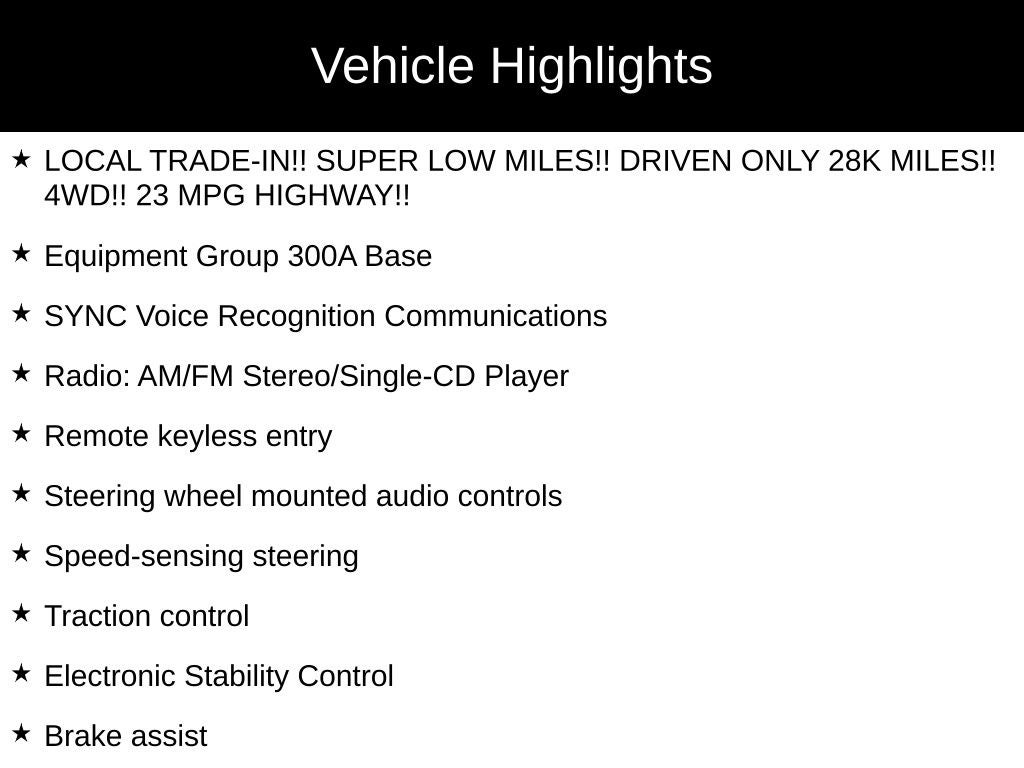 Vehicle Highlights

★ LOCAL TRADE-IN!! SUPER LOW MILES!! DRIVEN ONLY 28K MILES!! 4WD!! 23 MPG HIGHWAY!!

★ Equipment Group 300A Base

★ SYNC Voice Recognition Communications

★ Radio: AM/FM Stereo/Single-CD Player

★ Remote keyless entry

★ Steering wheel mounted audio controls

★ Speed-sensing steering

★ Traction control

★ Electronic Stability Control

★ Brake assist